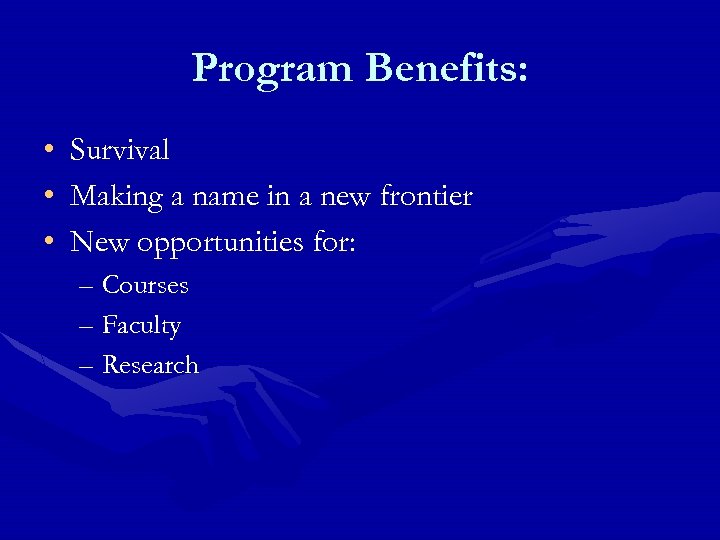 Program Benefits:

• Survival
• Making a name in a new frontier
• New opportunities for:
  – Courses
  – Faculty
  – Research